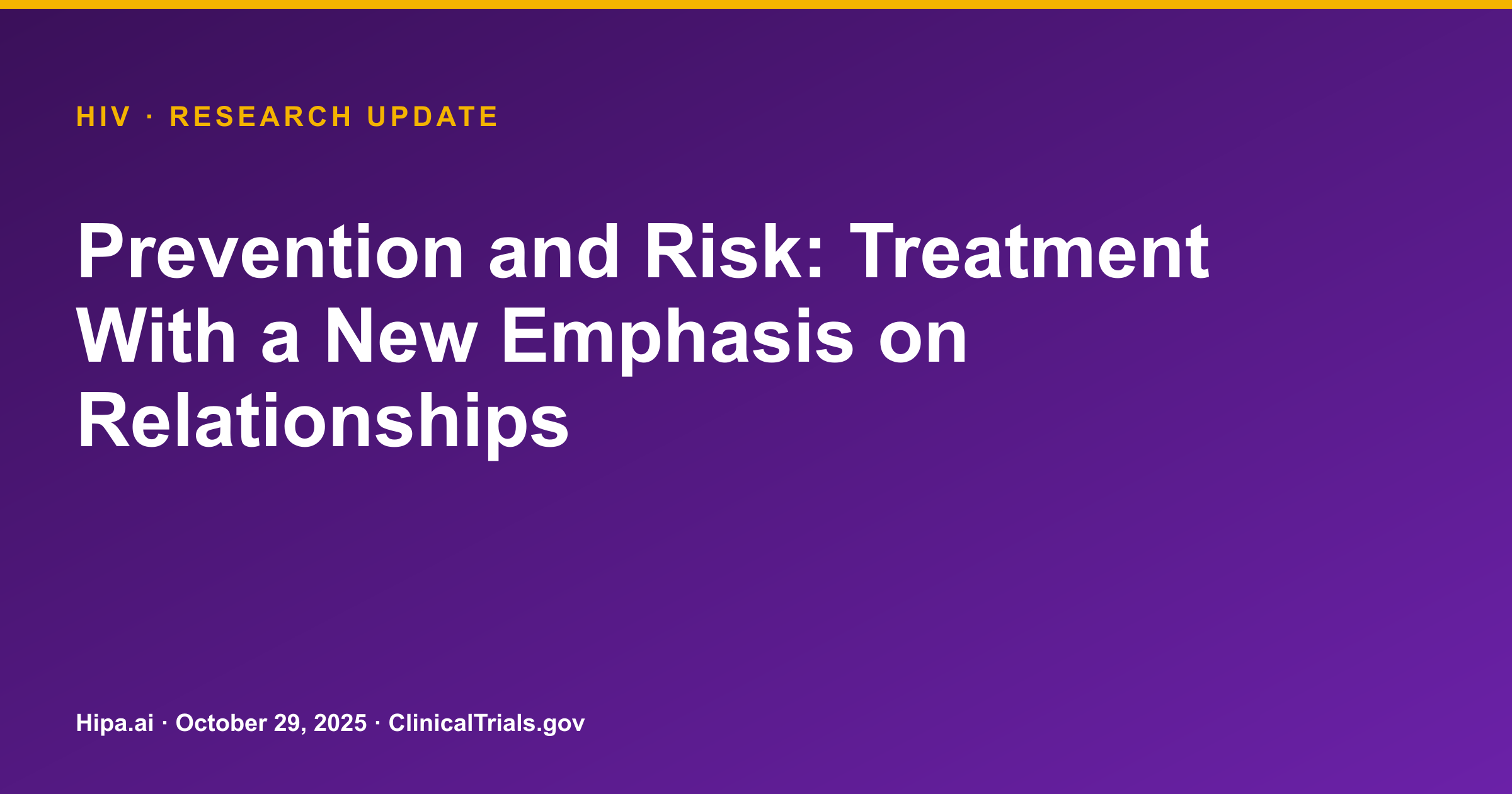 HIV · RESEARCH UPDATE

Prevention and Risk: Treatment With a New Emphasis on Relationships

Hipa.ai · October 29, 2025 · ClinicalTrials.gov